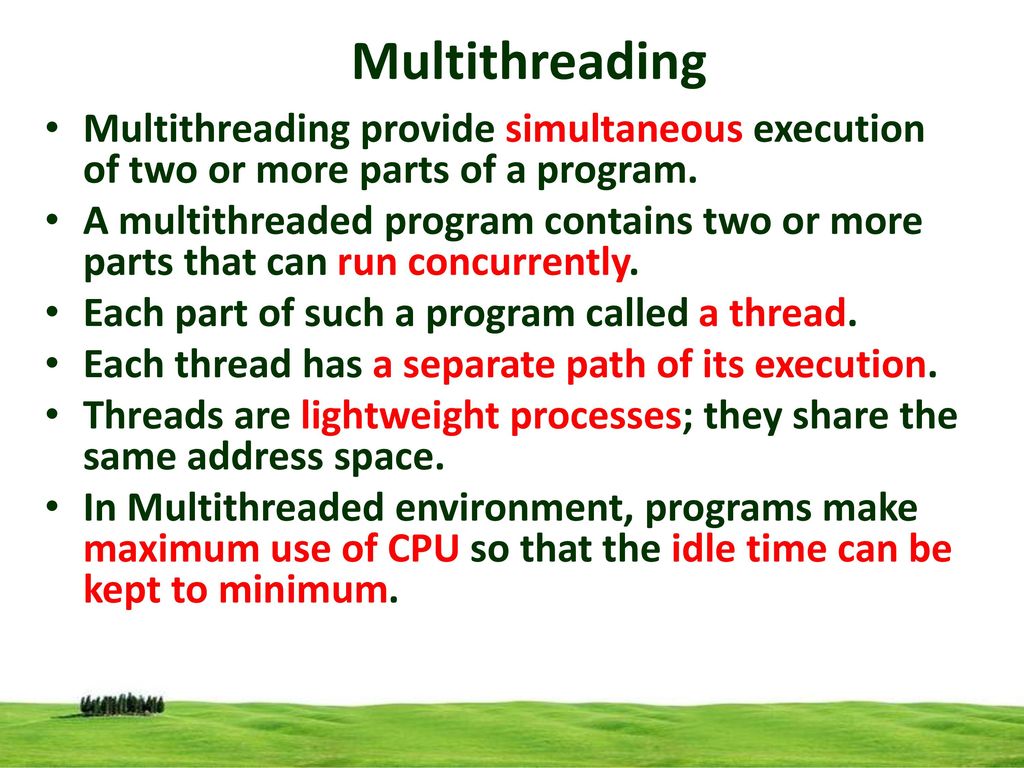 Multithreading

• Multithreading provide simultaneous execution of two or more parts of a program.
• A multithreaded program contains two or more parts that can run concurrently.
• Each part of such a program called a thread.
• Each thread has a separate path of its execution.
• Threads are lightweight processes; they share the same address space.
• In Multithreaded environment, programs make maximum use of CPU so that the idle time can be kept to minimum.